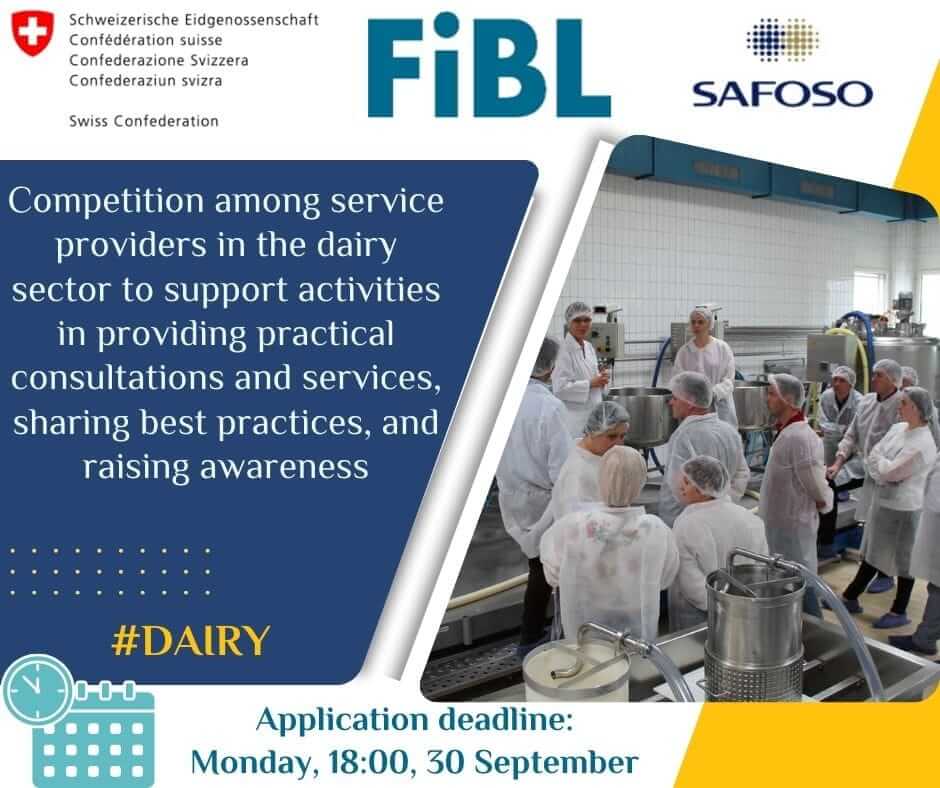 Schweizerische Eidgenossenschaft
Confédération suisse
Confederazione Svizzera
Confederaziun svizra

Swiss Confederation

FiBL

SAFOSO

Competition among service providers in the dairy sector to support activities in providing practical consultations and services, sharing best practices, and raising awareness

#DAIRY

Application deadline:
Monday, 18:00, 30 September